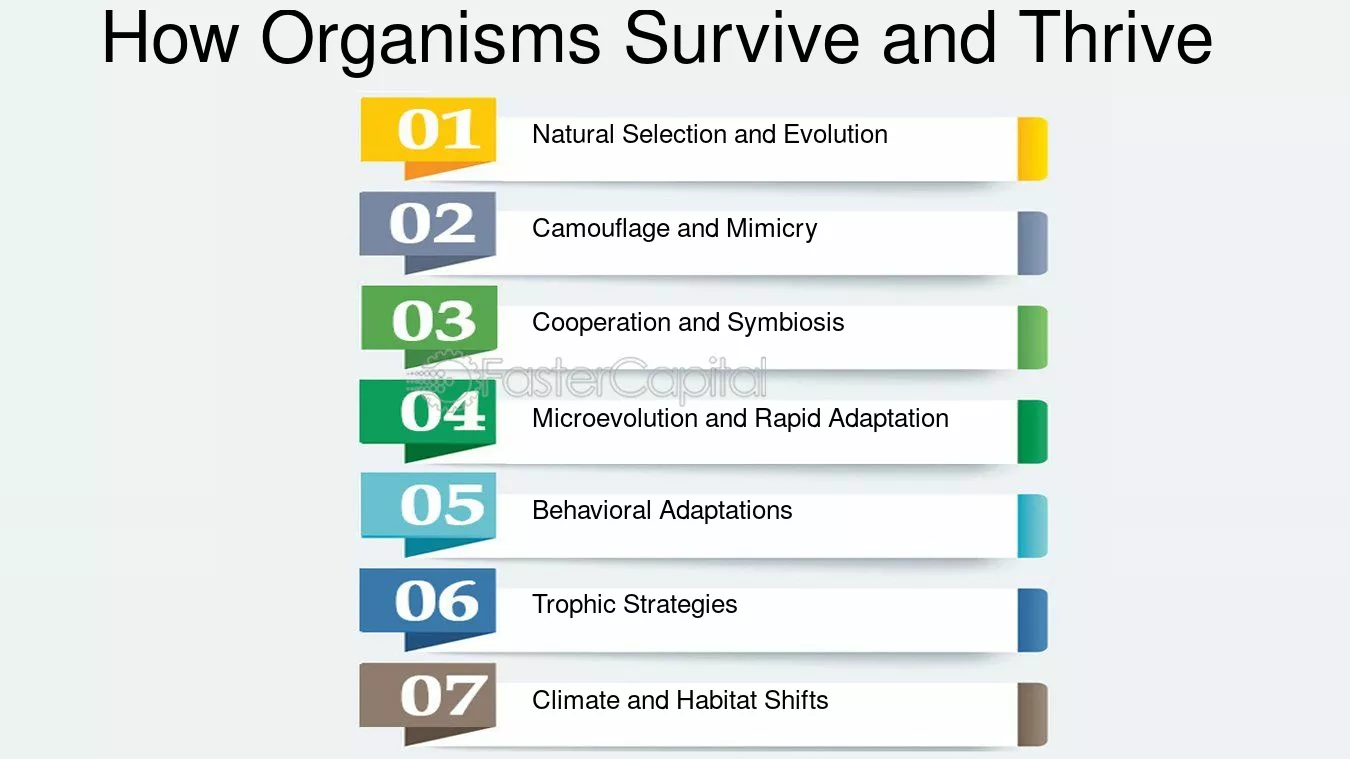 How Organisms Survive and Thrive

01 Natural Selection and Evolution

02 Camouflage and Mimicry

03 Cooperation and Symbiosis

FasterCapital

04 Microevolution and Rapid Adaptation

05 Behavioral Adaptations

06 Trophic Strategies

07 Climate and Habitat Shifts